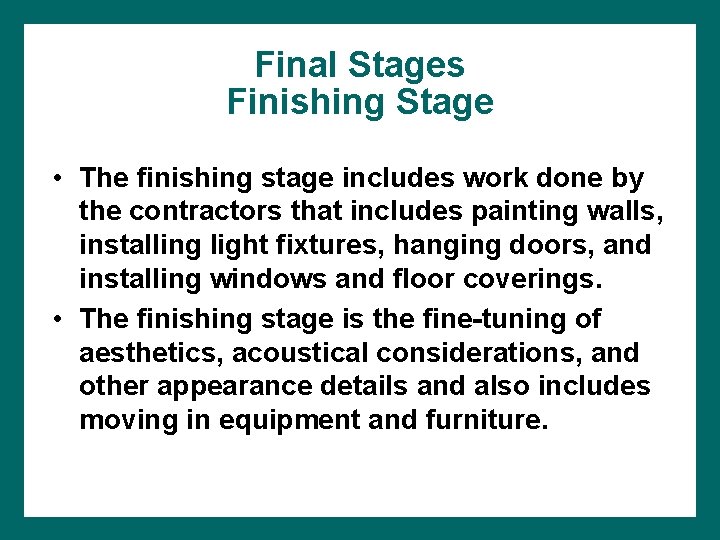 Final Stages
Finishing Stage

• The finishing stage includes work done by the contractors that includes painting walls, installing light fixtures, hanging doors, and installing windows and floor coverings.
• The finishing stage is the fine-tuning of aesthetics, acoustical considerations, and other appearance details and also includes moving in equipment and furniture.